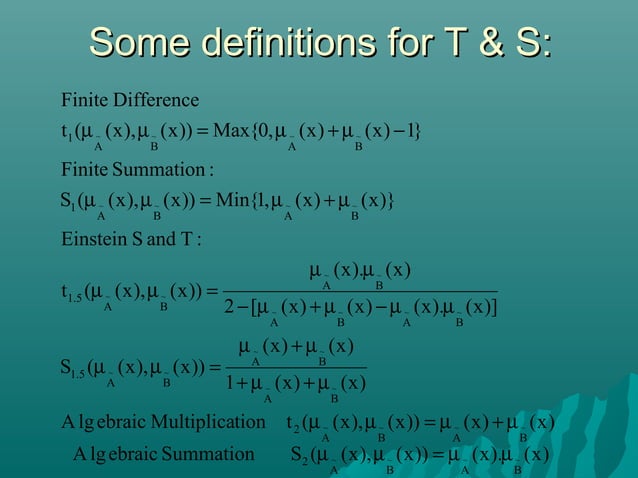 Some definitions for T & S:

Finite Difference

$t_1(\mu_{\tilde{A}}(x),\mu_{\tilde{B}}(x)) = Max\{0,\mu_{\tilde{A}}(x)+\mu_{\tilde{B}}(x)-1\}$

Finite Summation :

$S_1(\mu_{\tilde{A}}(x),\mu_{\tilde{B}}(x)) = Min\{1,\mu_{\tilde{A}}(x)+\mu_{\tilde{B}}(x)\}$

Einstein S and T :

$t_{1.5}(\mu_{\tilde{A}}(x),\mu_{\tilde{B}}(x)) = \frac{\mu_{\tilde{A}}(x).\mu_{\tilde{B}}(x)}{2-[\mu_{\tilde{A}}(x)+\mu_{\tilde{B}}(x)-\mu_{\tilde{A}}(x).\mu_{\tilde{B}}(x)]}$

$S_{1.5}(\mu_{\tilde{A}}(x),\mu_{\tilde{B}}(x)) = \frac{\mu_{\tilde{A}}(x)+\mu_{\tilde{B}}(x)}{1+\mu_{\tilde{A}}(x)+\mu_{\tilde{B}}(x)}$

A lg ebraic Multiplication $t_2(\mu_{\tilde{A}}(x),\mu_{\tilde{B}}(x)) = \mu_{\tilde{A}}(x)+\mu_{\tilde{B}}(x)$

A lg ebraic Summation $S_2(\mu_{\tilde{A}}(x),\mu_{\tilde{B}}(x)) = \mu_{\tilde{A}}(x).\mu_{\tilde{B}}(x)$